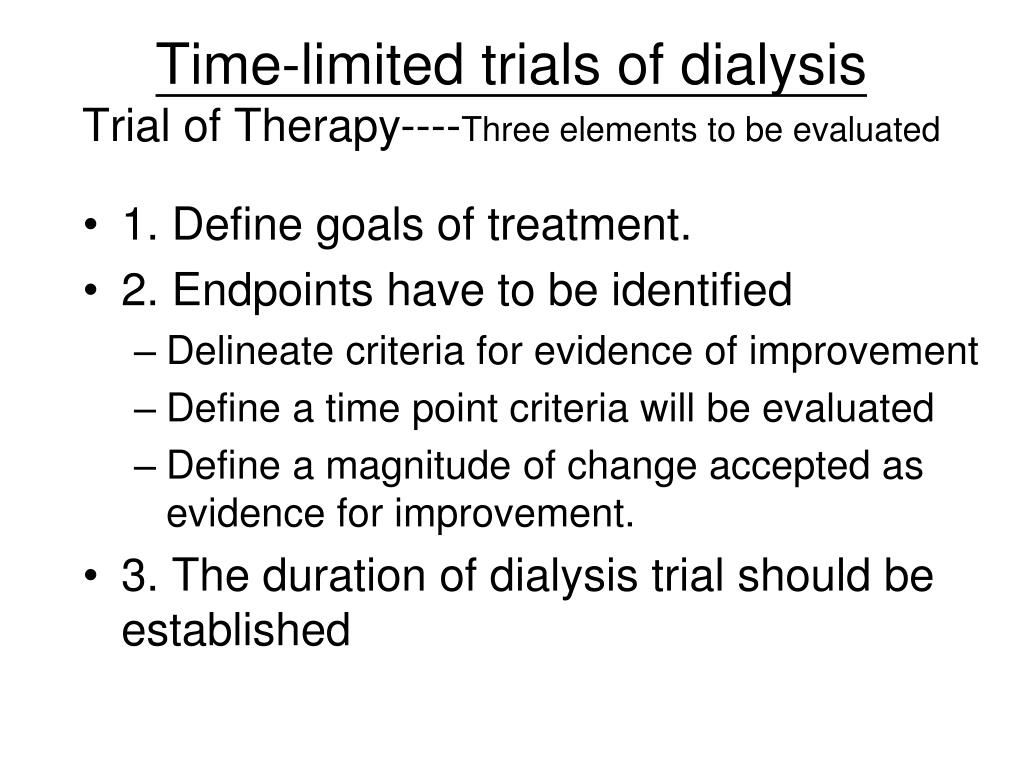 Time-limited trials of dialysis
Trial of Therapy----Three elements to be evaluated

• 1. Define goals of treatment.
• 2. Endpoints have to be identified
– Delineate criteria for evidence of improvement
– Define a time point criteria will be evaluated
– Define a magnitude of change accepted as evidence for improvement.
• 3. The duration of dialysis trial should be established